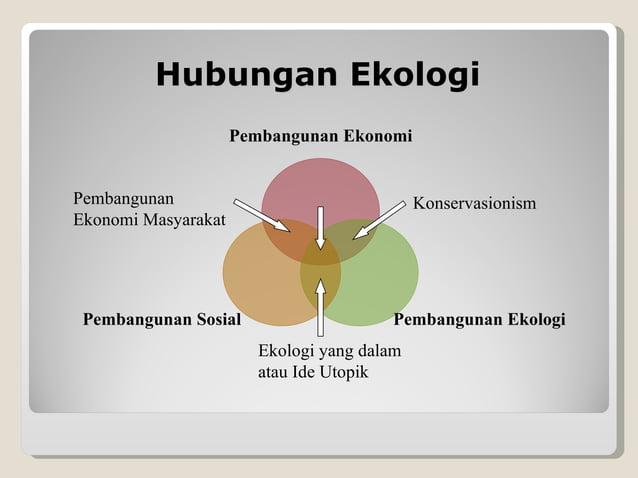 Hubungan Ekologi

Pembangunan Ekonomi

Pembangunan Ekonomi Masyarakat

Konservasionism

Pembangunan Sosial

Pembangunan Ekologi

Ekologi yang dalam atau Ide Utopik